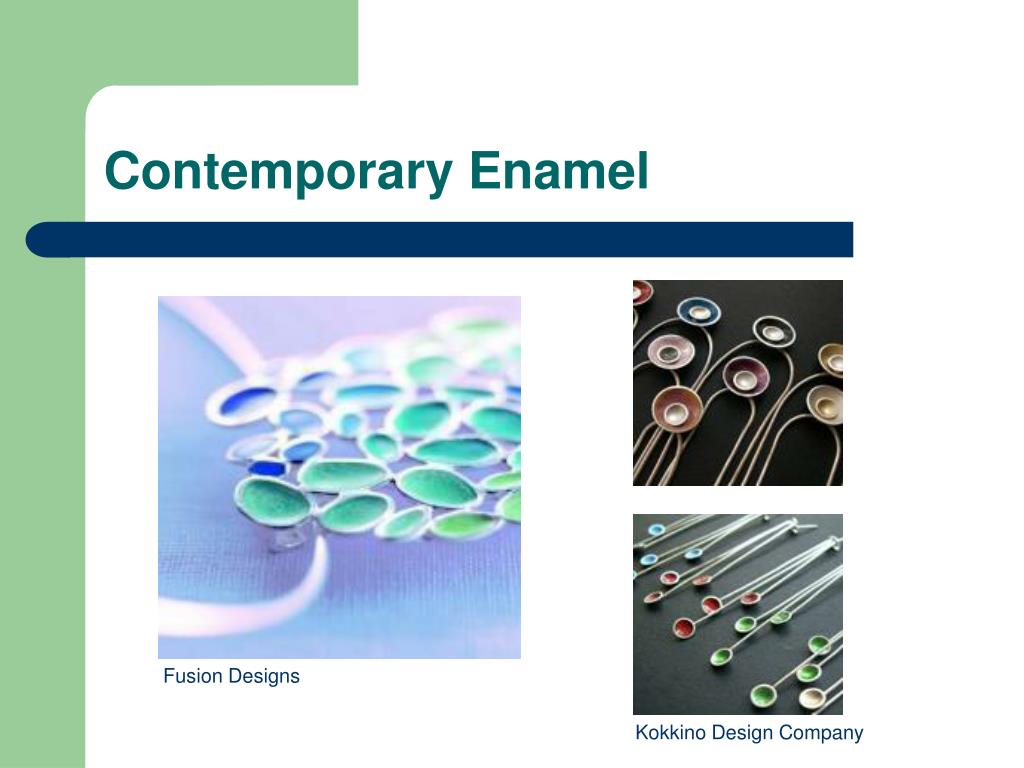 Contemporary Enamel

Fusion Designs

Kokkino Design Company